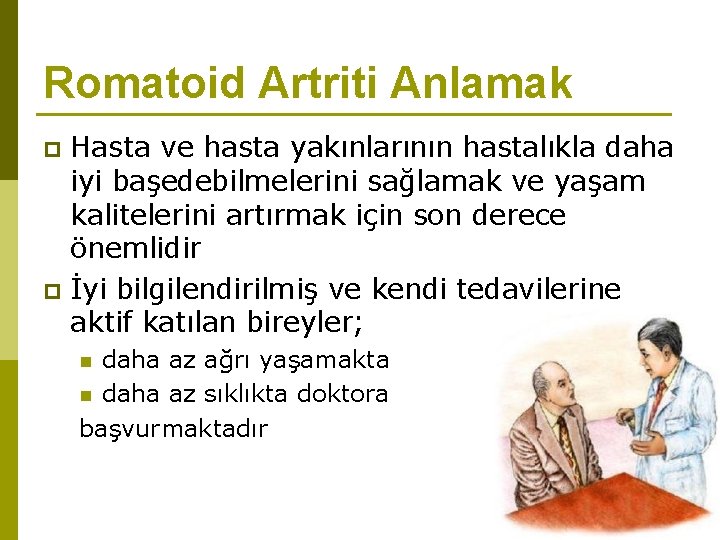 Romatoid Artriti Anlamak

Hasta ve hasta yakınlarının hastalıkla daha iyi başedebilmelerini sağlamak ve yaşam kalitelerini artırmak için son derece önemlidir

İyi bilgilendirilmiş ve kendi tedavilerine aktif katılan bireyler;

daha az ağrı yaşamakta

daha az sıklıkta doktora

başvurmaktadır